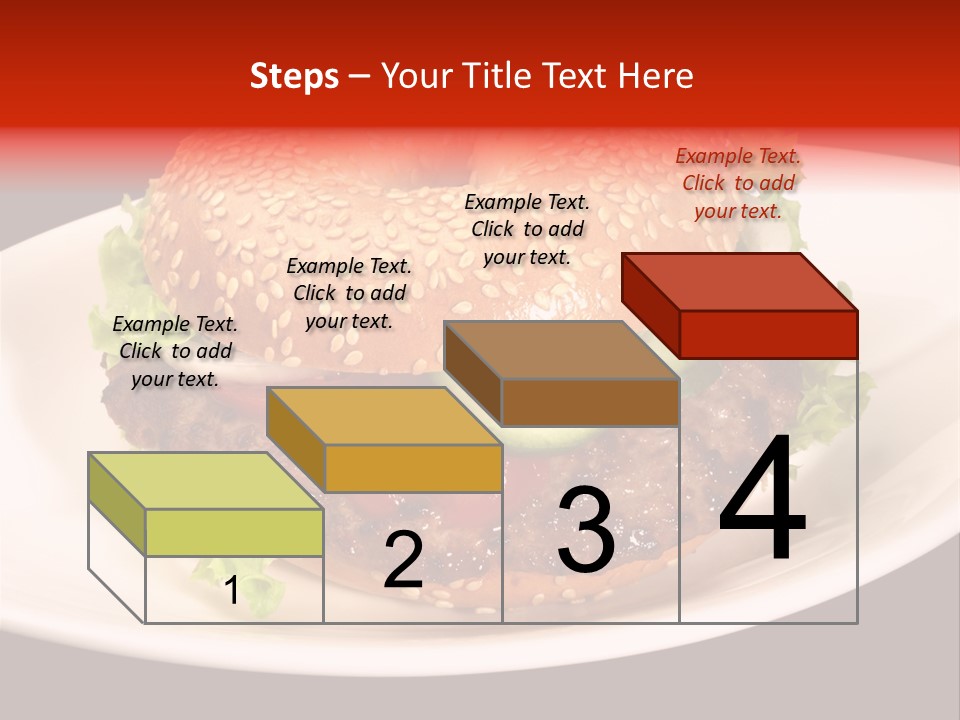 Steps – Your Title Text Here

Example Text. Click to add your text.

Example Text. Click to add your text.

Example Text. Click to add your text.

Example Text. Click to add your text.

1

2

3

4